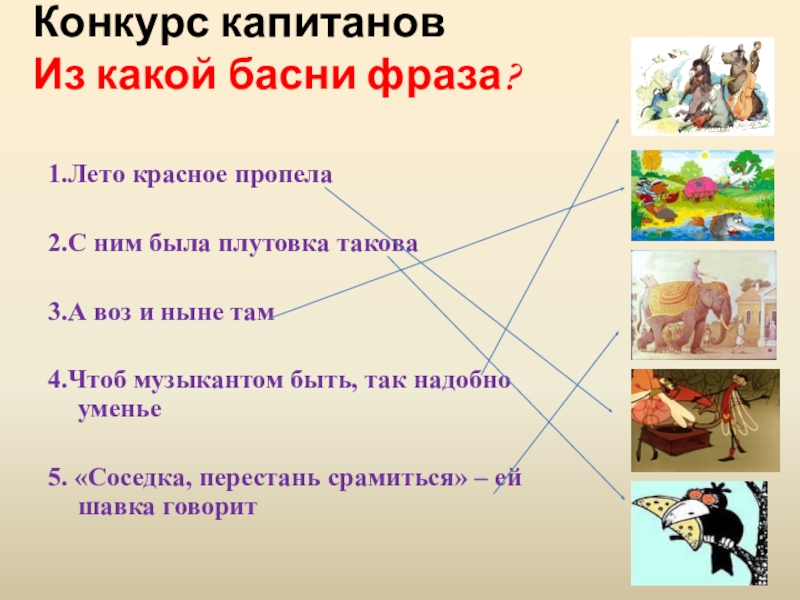 Конкурс капитанов
Из какой басни фраза?

1.Лето красное пропела

2.С ним была плутовка такова

3.А воз и ныне там

4.Чтоб музыкантом быть, так надобно уменье

5. «Соседка, перестань срамиться» – ей шавка говорит